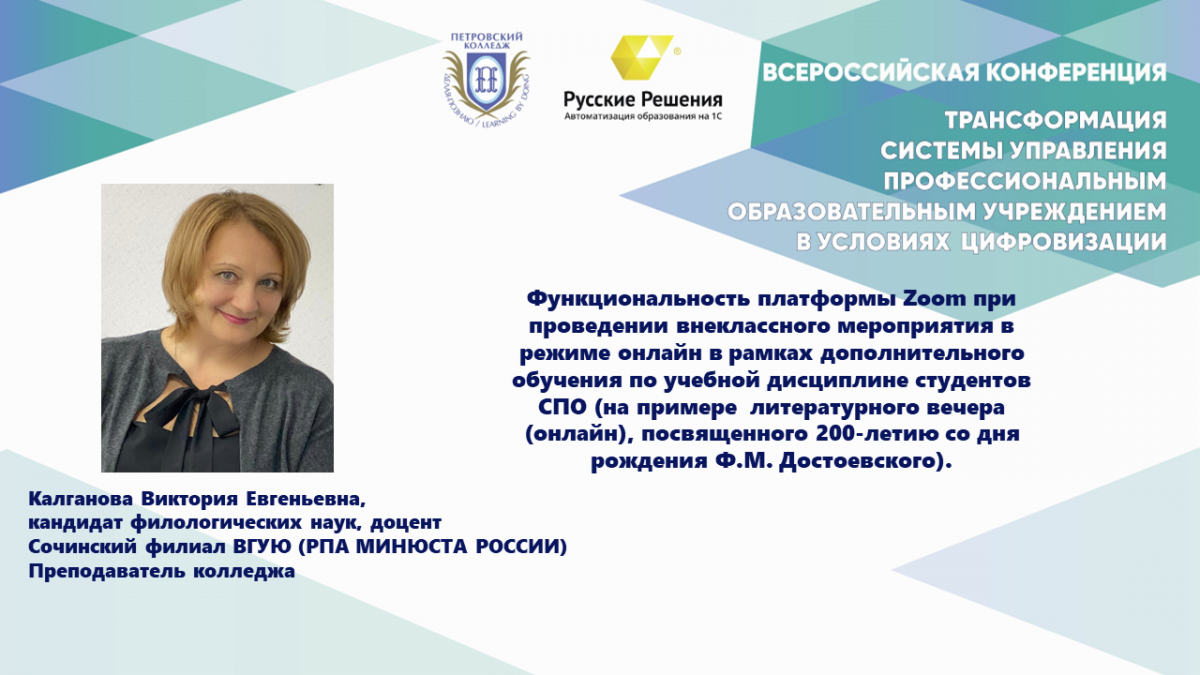 ПЕТРОВСКИЙ КОЛЛЕДЖ

ДЕЛАЯ ПОЗНАЮ / LEARNING BY DOING

Русские Решения
Автоматизация образования на 1С

ВСЕРОССИЙСКАЯ КОНФЕРЕНЦИЯ

ТРАНСФОРМАЦИЯ СИСТЕМЫ УПРАВЛЕНИЯ ПРОФЕССИОНАЛЬНЫМ ОБРАЗОВАТЕЛЬНЫМ УЧРЕЖДЕНИЕМ В УСЛОВИЯХ ЦИФРОВИЗАЦИИ

Функциональность платформы Zoom при проведении внеклассного мероприятия в режиме онлайн в рамках дополнительного обучения по учебной дисциплине студентов СПО (на примере литературного вечера (онлайн), посвященного 200-летию со дня рождения Ф.М. Достоевского).

Калганова Виктория Евгеньевна,
кандидат филологических наук, доцент
Сочинский филиал ВГУЮ (РПА МИНЮСТА РОССИИ)
Преподаватель колледжа